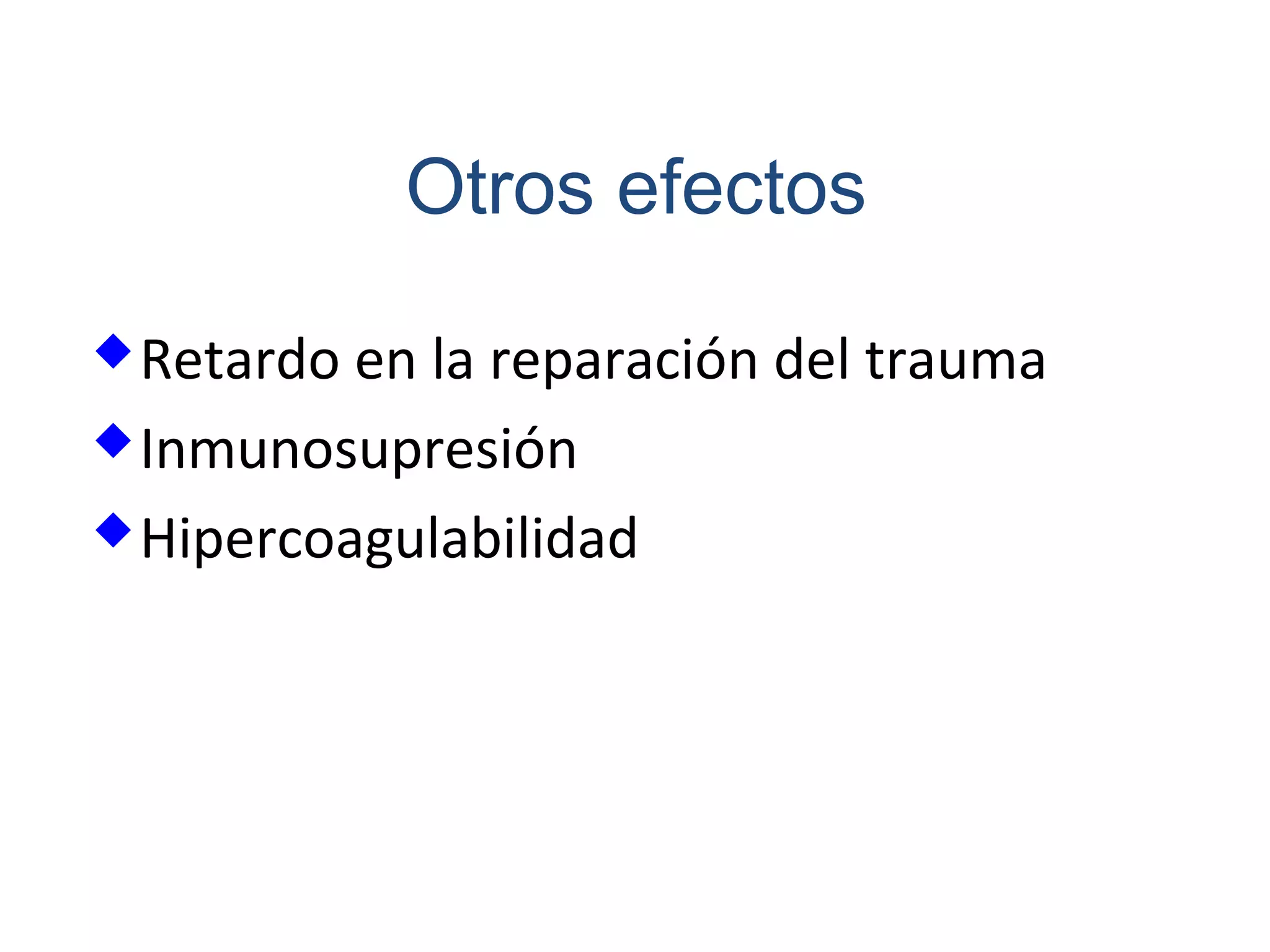 Otros efectos

◆ Retardo en la reparación del trauma
◆ Inmunosupresión
◆ Hipercoagulabilidad